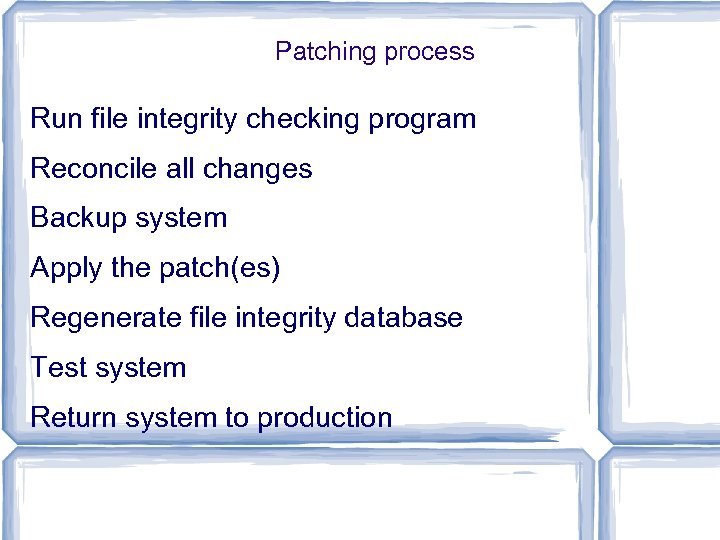 Patching process

Run file integrity checking program

Reconcile all changes

Backup system

Apply the patch(es)

Regenerate file integrity database

Test system

Return system to production